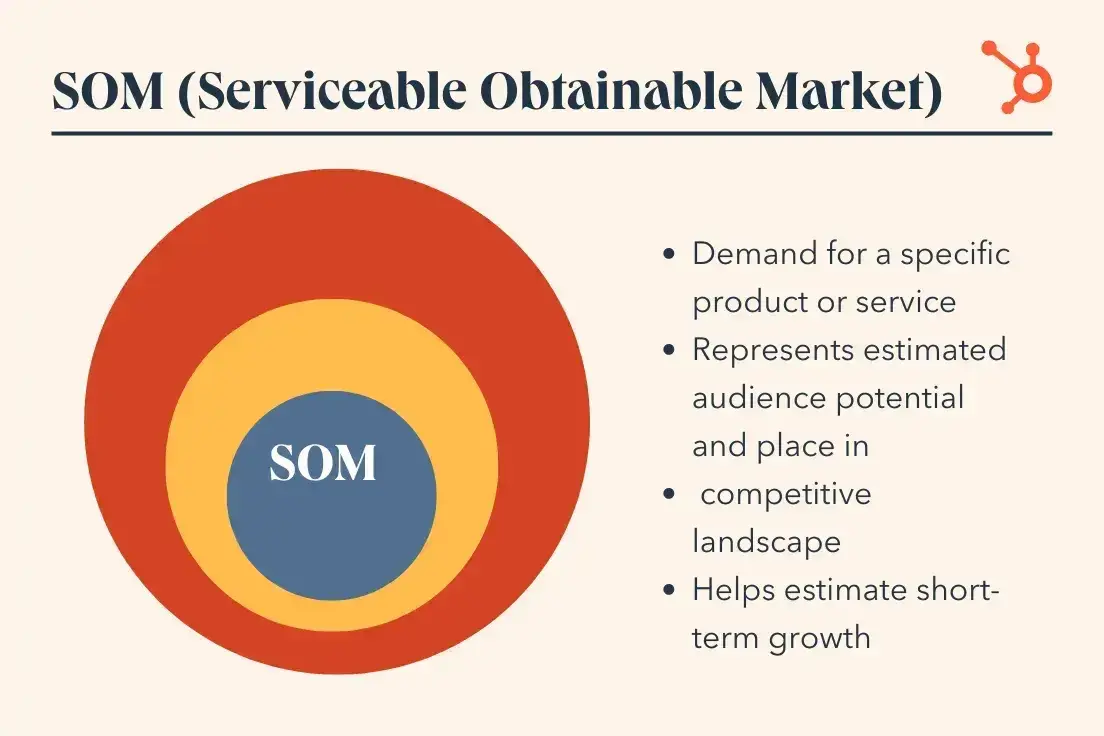 SOM (Serviceable Obtainable Market)

SOM

- Demand for a specific product or service
- Represents estimated audience potential and place in
- competitive landscape
- Helps estimate short-term growth